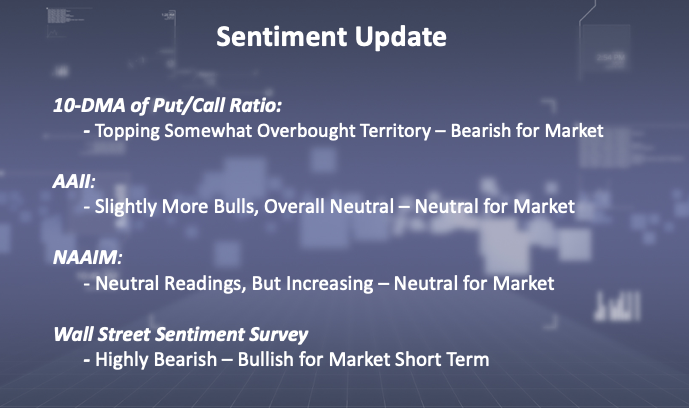 Sentiment Update

10-DMA of Put/Call Ratio:
- Topping Somewhat Overbought Territory – Bearish for Market

AAII:
- Slightly More Bulls, Overall Neutral – Neutral for Market

NAAIM:
- Neutral Readings, But Increasing – Neutral for Market

Wall Street Sentiment Survey
- Highly Bearish – Bullish for Market Short Term